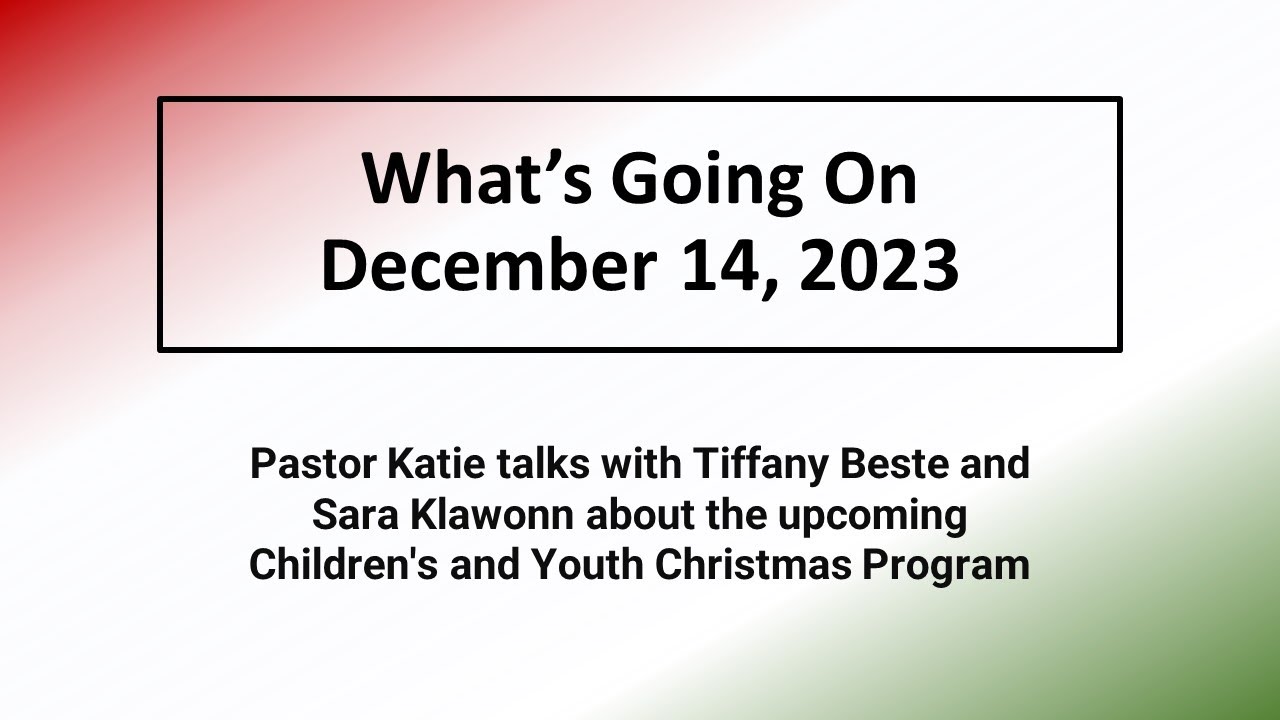 What’s Going On
December 14, 2023

Pastor Katie talks with Tiffany Beste and Sara Klawonn about the upcoming Children's and Youth Christmas Program